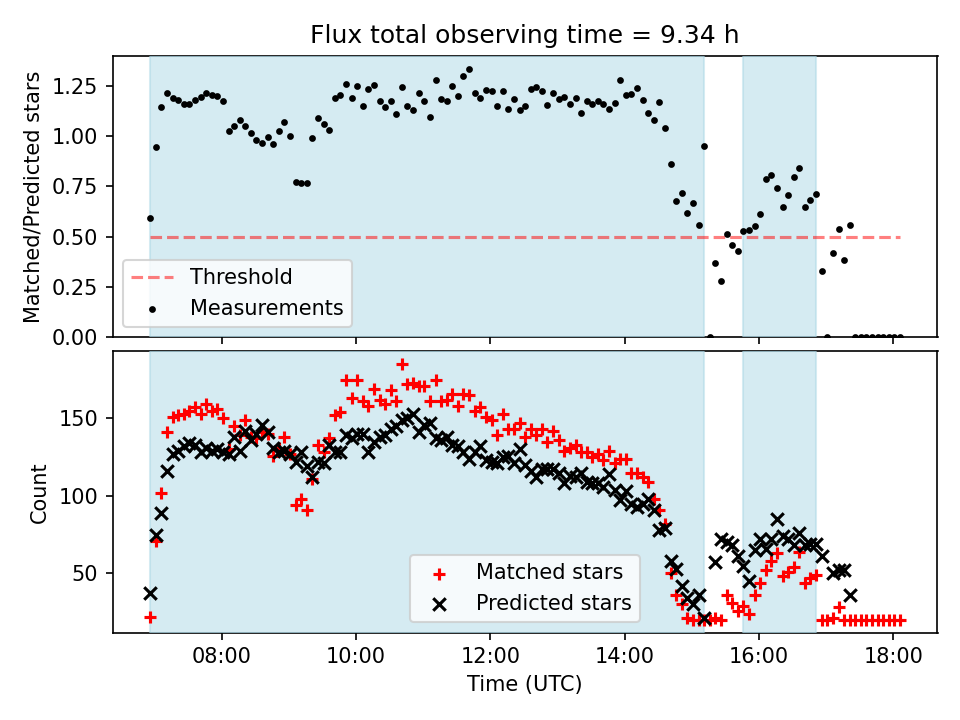 Flux total observing time = 9.34 h

Matched/Predicted stars

1.25
1.00
0.75
0.50
0.25
0.00

Threshold
Measurements

Count

150
100
50

Matched stars
Predicted stars

08:00
10:00
12:00
14:00
16:00
18:00

Time (UTC)